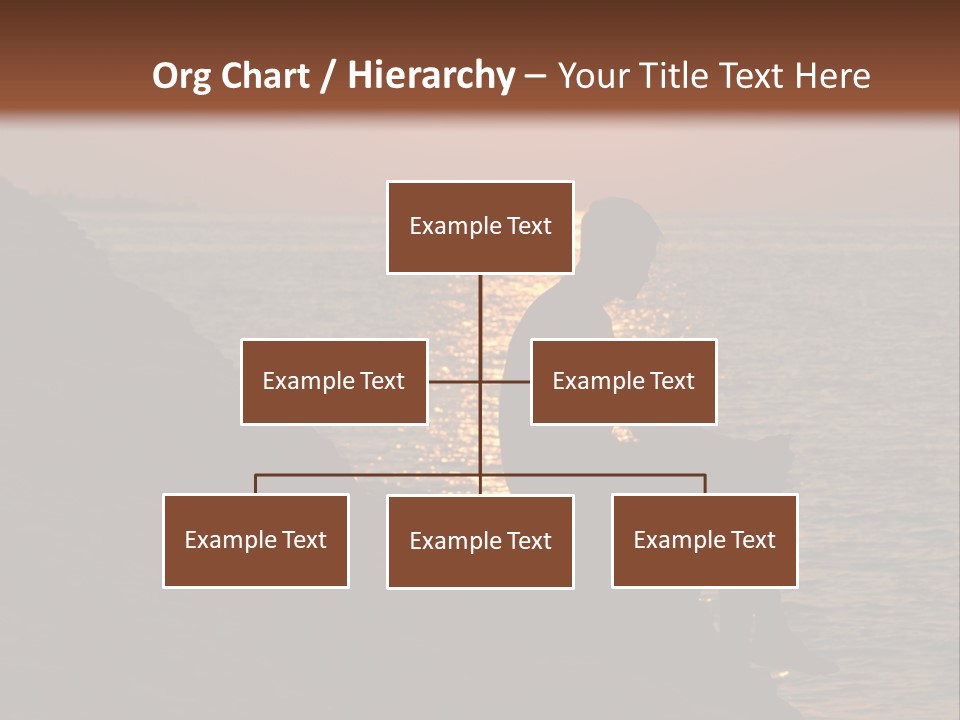 Org Chart / Hierarchy – Your Title Text Here

Example Text

Example Text

Example Text

Example Text

Example Text

Example Text